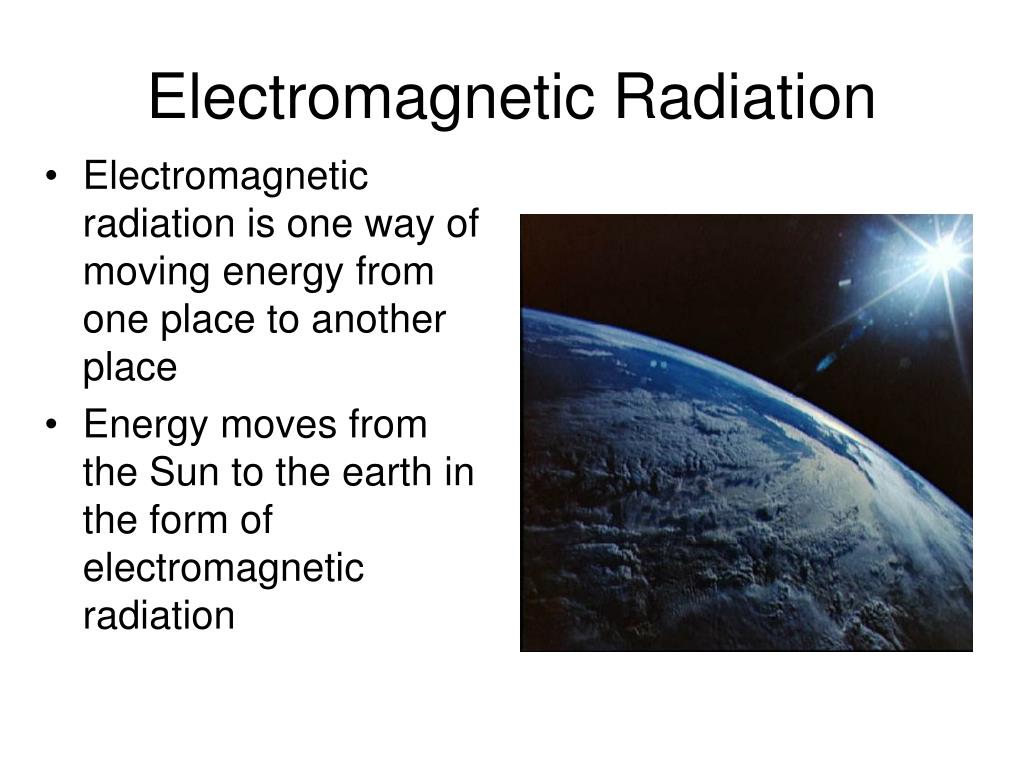 Electromagnetic Radiation

• Electromagnetic radiation is one way of moving energy from one place to another place

• Energy moves from the Sun to the earth in the form of electromagnetic radiation